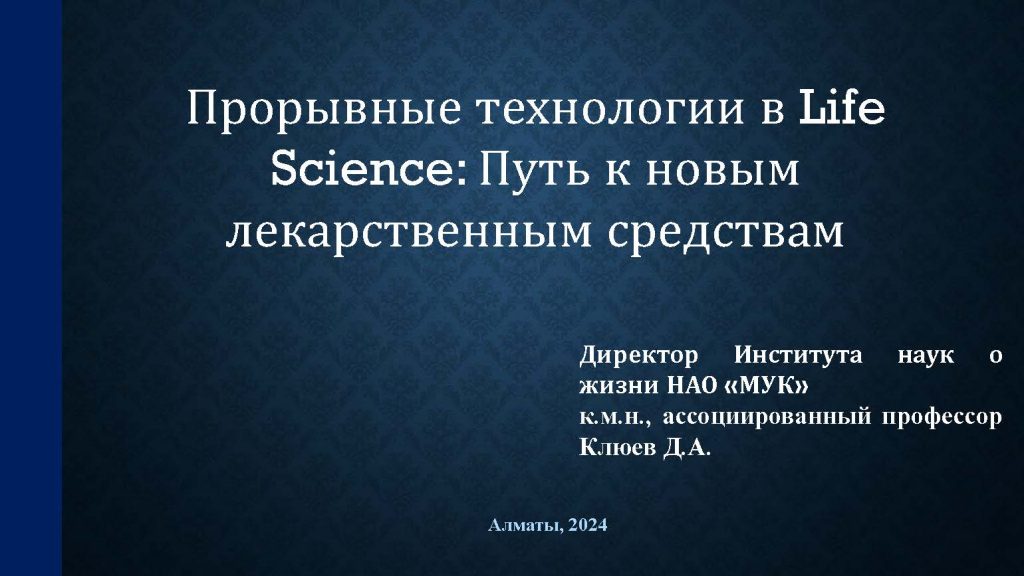 Прорывные технологии в Life Science: Путь к новым лекарственным средствам

Директор Института наук о жизни НАО «МУК»
к.м.н., ассоциированный профессор Клюев Д.А.

Алматы, 2024